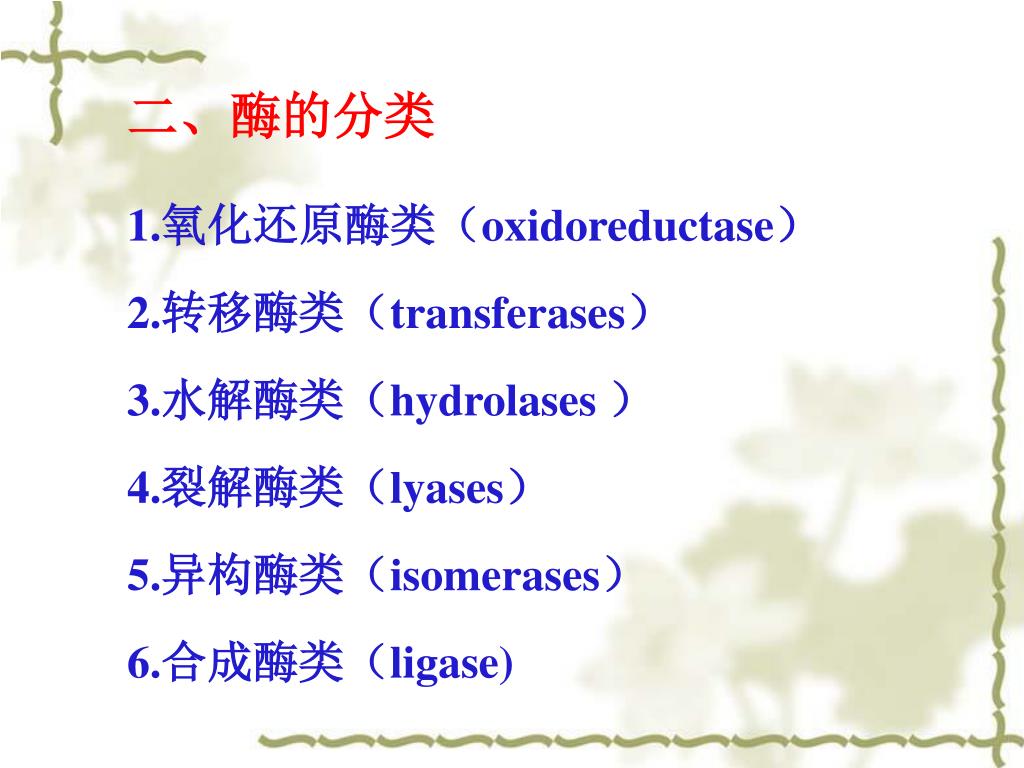 二、酶的分类

1.氧化还原酶类（oxidoreductase）

2.转移酶类（transferases）

3.水解酶类（hydrolases ）

4.裂解酶类（lyases）

5.异构酶类（isomerases）

6.合成酶类（ligase)